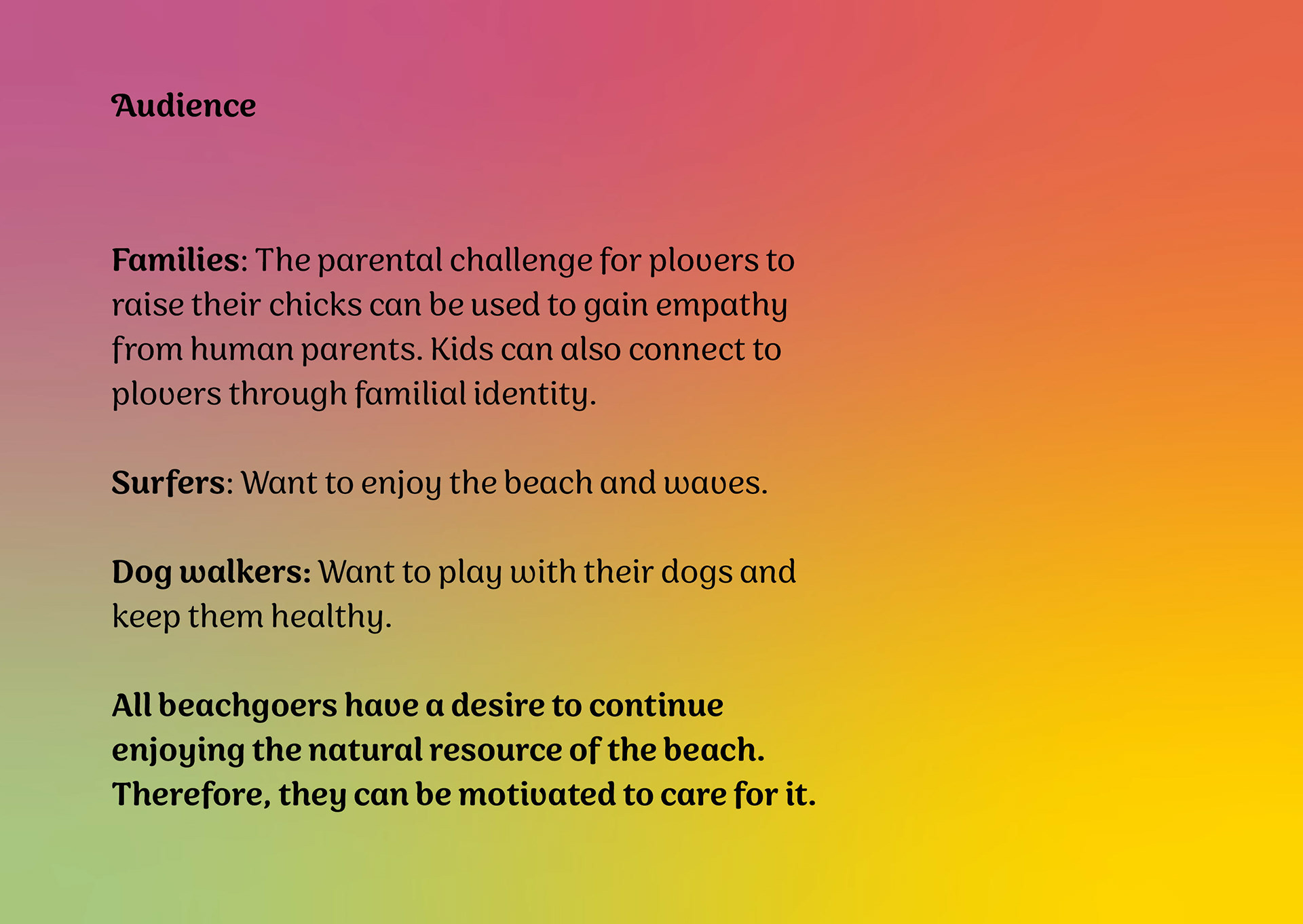 Audience

Families: The parental challenge for plovers to raise their chicks can be used to gain empathy from human parents. Kids can also connect to plovers through familial identity.

Surfers: Want to enjoy the beach and waves.

Dog walkers: Want to play with their dogs and keep them healthy.

All beachgoers have a desire to continue enjoying the natural resource of the beach. Therefore, they can be motivated to care for it.